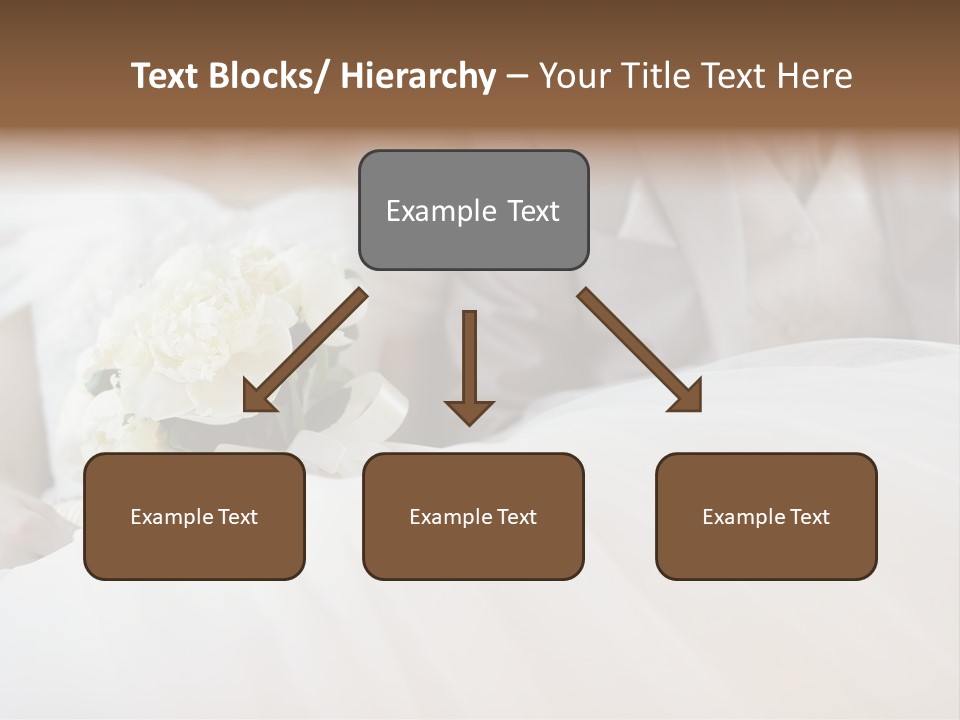 Text Blocks/ Hierarchy – Your Title Text Here

Example Text

Example Text

Example Text

Example Text